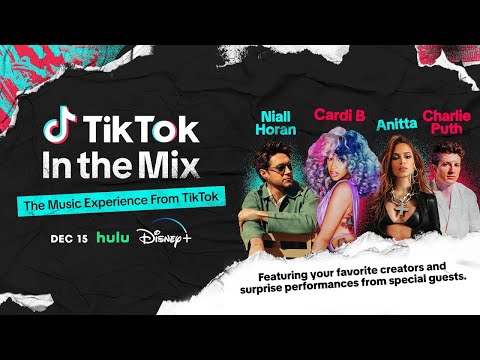 TikTok
In the Mix
The Music Experience From TikTok
DEC 15 hulu Disney+

Niall Horan
Cardi B
Anitta
Charlie Puth

Featuring your favorite creators and surprise performances from special guests.